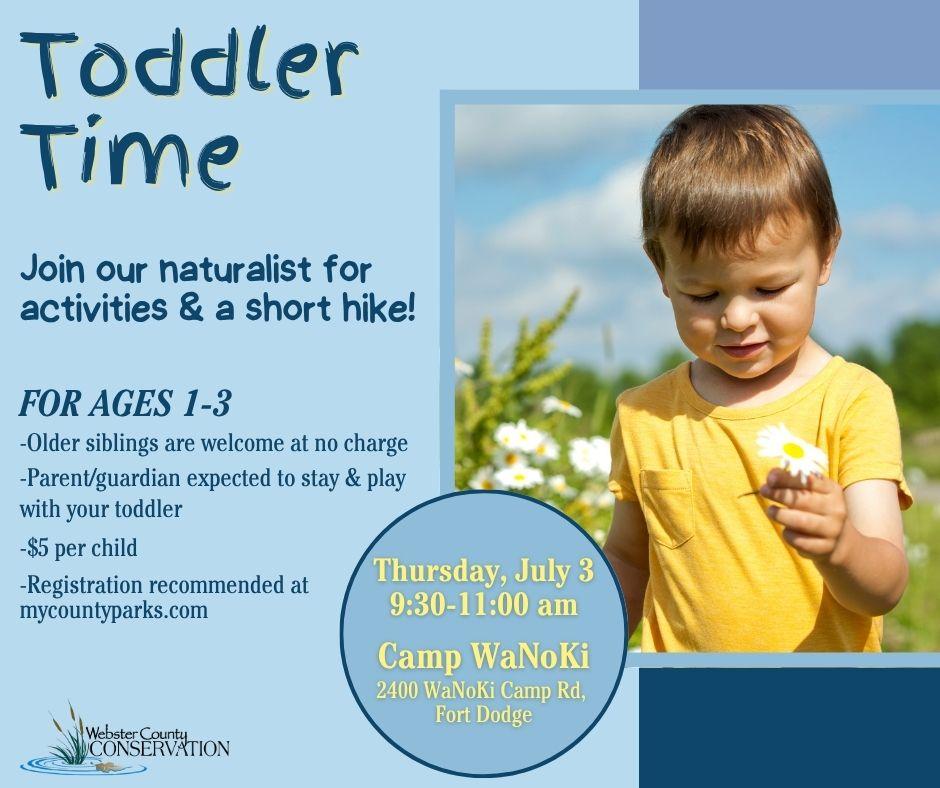 Toddler Time

Join our naturalist for activities & a short hike!

FOR AGES 1-3

-Older siblings are welcome at no charge

-Parent/guardian expected to stay & play with your toddler

-$5 per child

-Registration recommended at mycountyparks.com

Thursday, July 3
9:30-11:00 am

Camp WaNoKi
2400 WaNoKi Camp Rd, Fort Dodge

Webster County CONSERVATION